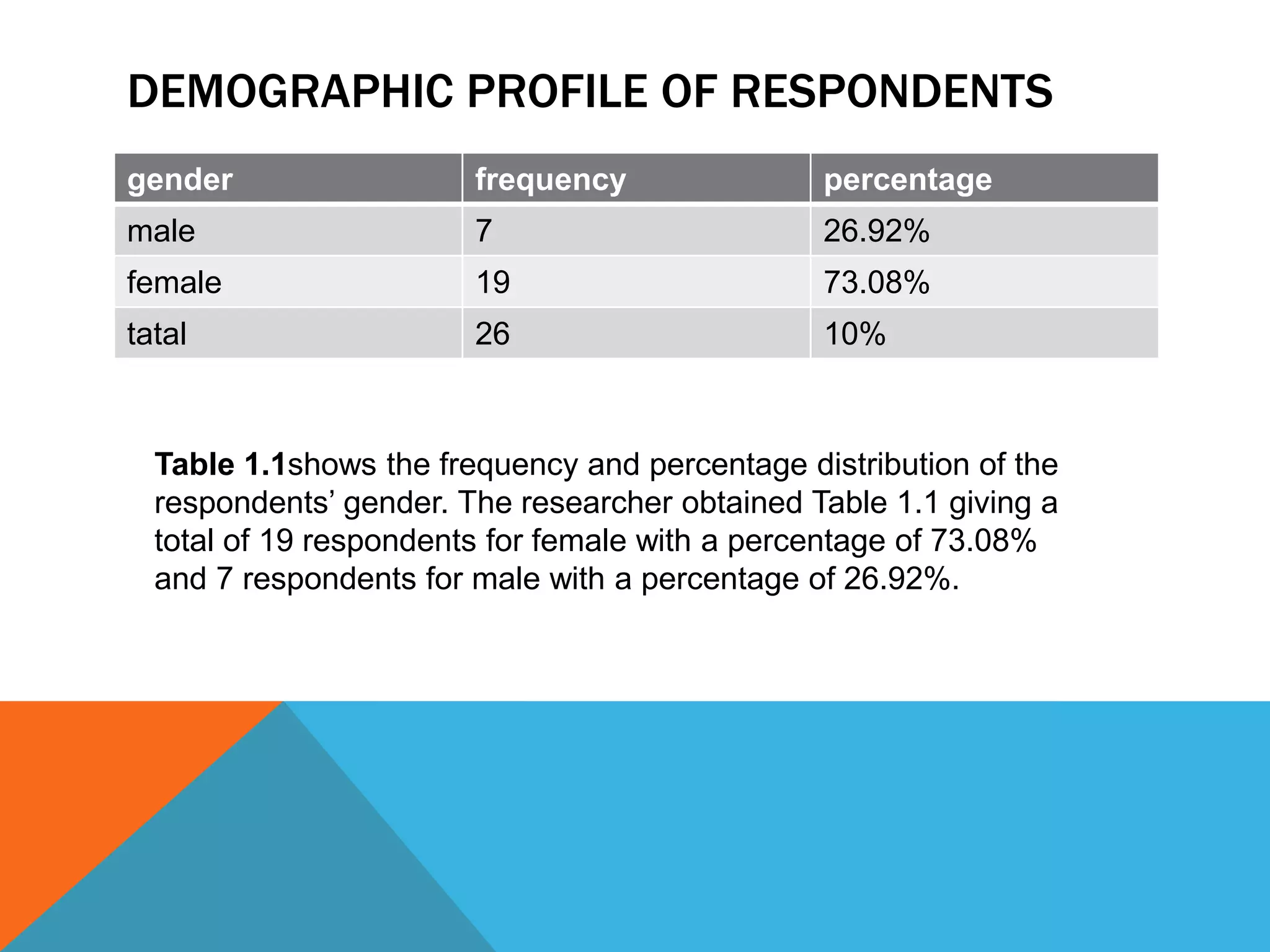 DEMOGRAPHIC PROFILE OF RESPONDENTS

| gender | frequency | percentage |
|---|---|---|
| male | 7 | 26.92% |
| female | 19 | 73.08% |
| tatal | 26 | 10% |

Table 1.1shows the frequency and percentage distribution of the respondents’ gender. The researcher obtained Table 1.1 giving a total of 19 respondents for female with a percentage of 73.08% and 7 respondents for male with a percentage of 26.92%.